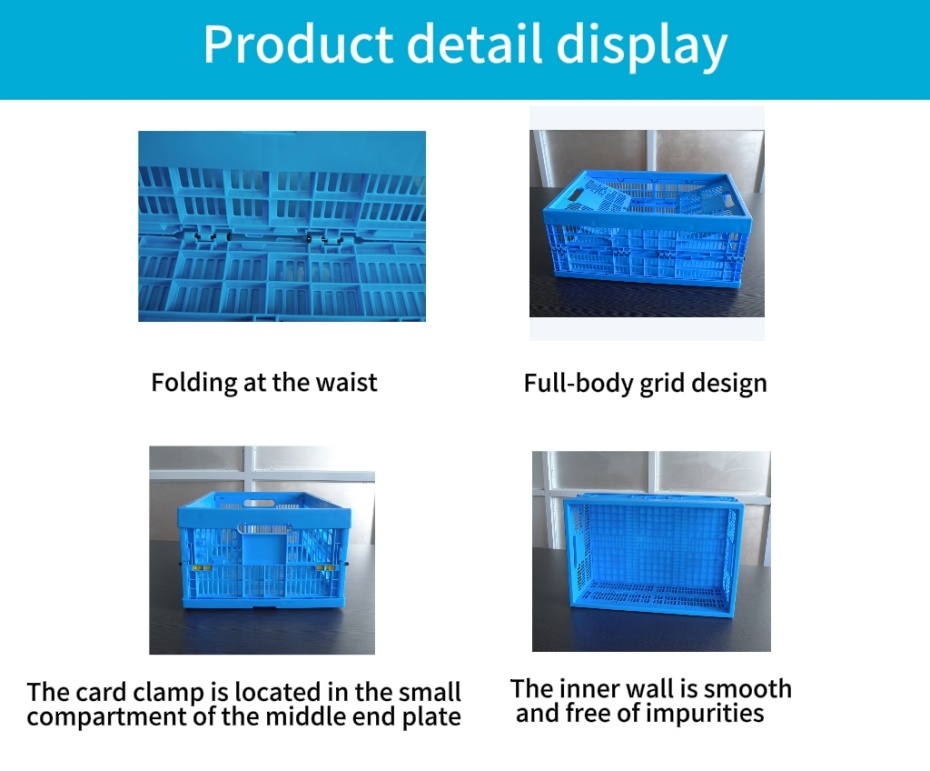 Product detail display

Folding at the waist

Full-body grid design

The card clamp is located in the small compartment of the middle end plate

The inner wall is smooth and free of impurities